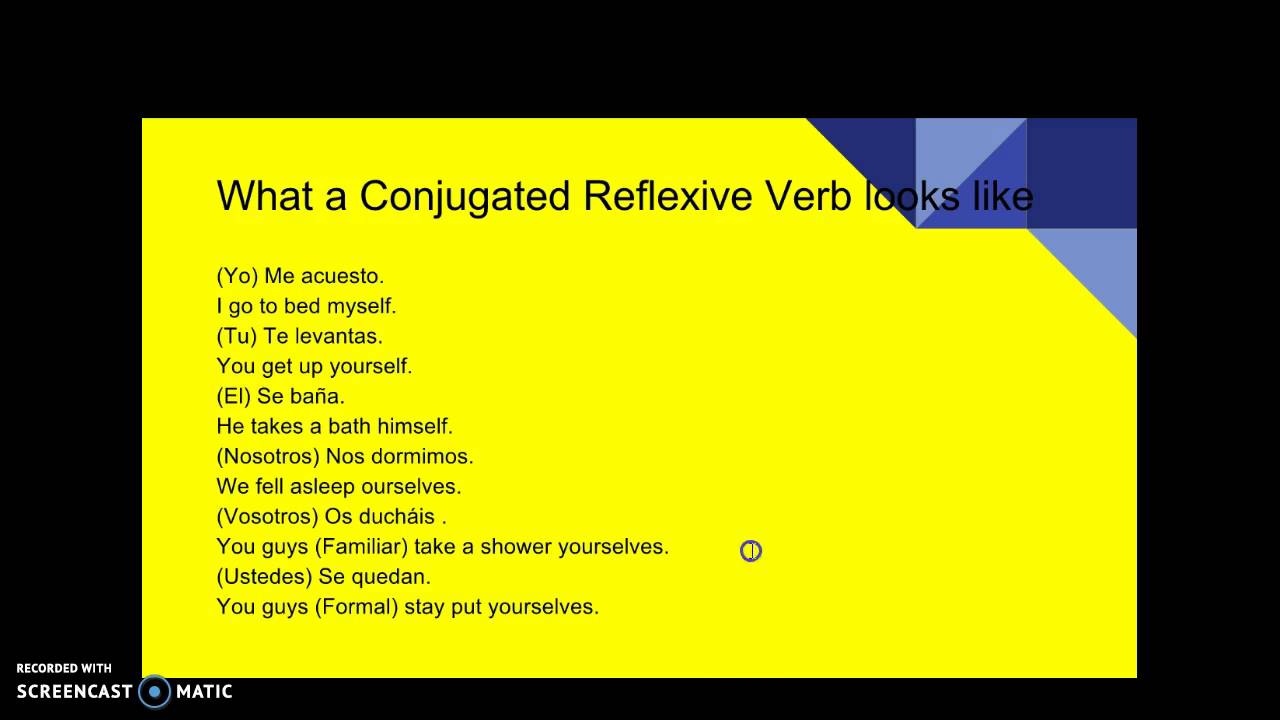 What a Conjugated Reflexive Verb looks like

(Yo) Me acuesto.
I go to bed myself.
(Tu) Te levantas.
You get up yourself.
(El) Se baña.
He takes a bath himself.
(Nosotros) Nos dormimos.
We fell asleep ourselves.
(Vosotros) Os ducháis .
You guys (Familiar) take a shower yourselves.
(Ustedes) Se quedan.
You guys (Formal) stay put yourselves.

RECORDED WITH
SCREENCAST MATIC